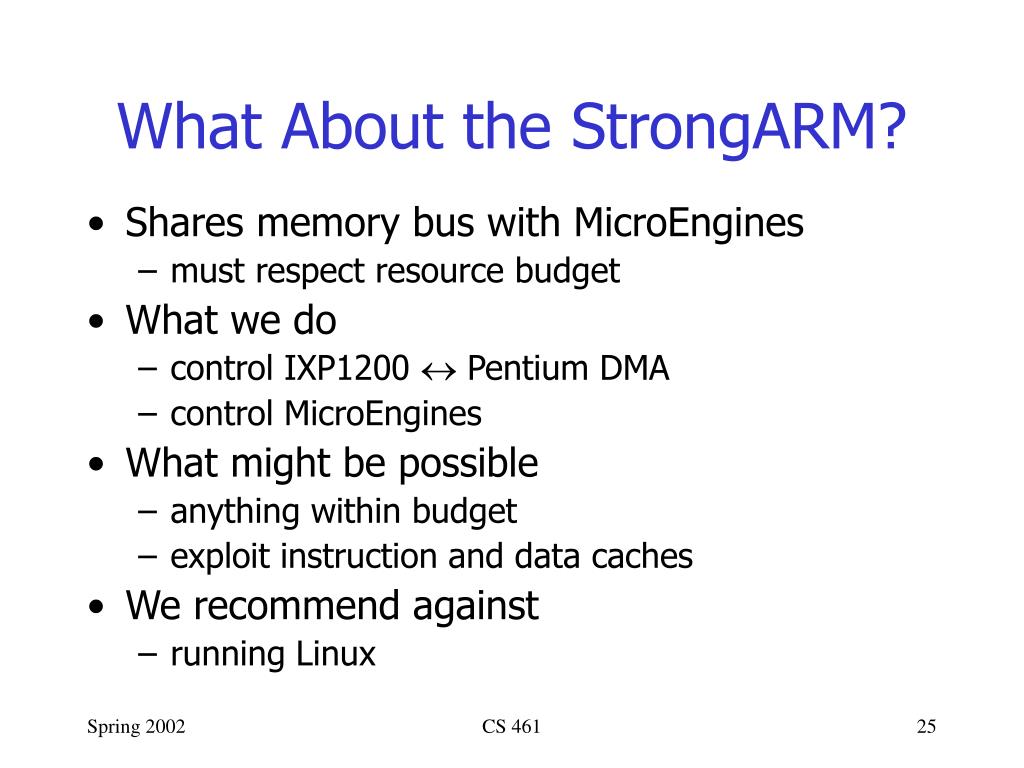 What About the StrongARM?

• Shares memory bus with MicroEngines
  – must respect resource budget
• What we do
  – control IXP1200 $\leftrightarrow$ Pentium DMA
  – control MicroEngines
• What might be possible
  – anything within budget
  – exploit instruction and data caches
• We recommend against
  – running Linux

Spring 2002

CS 461

25